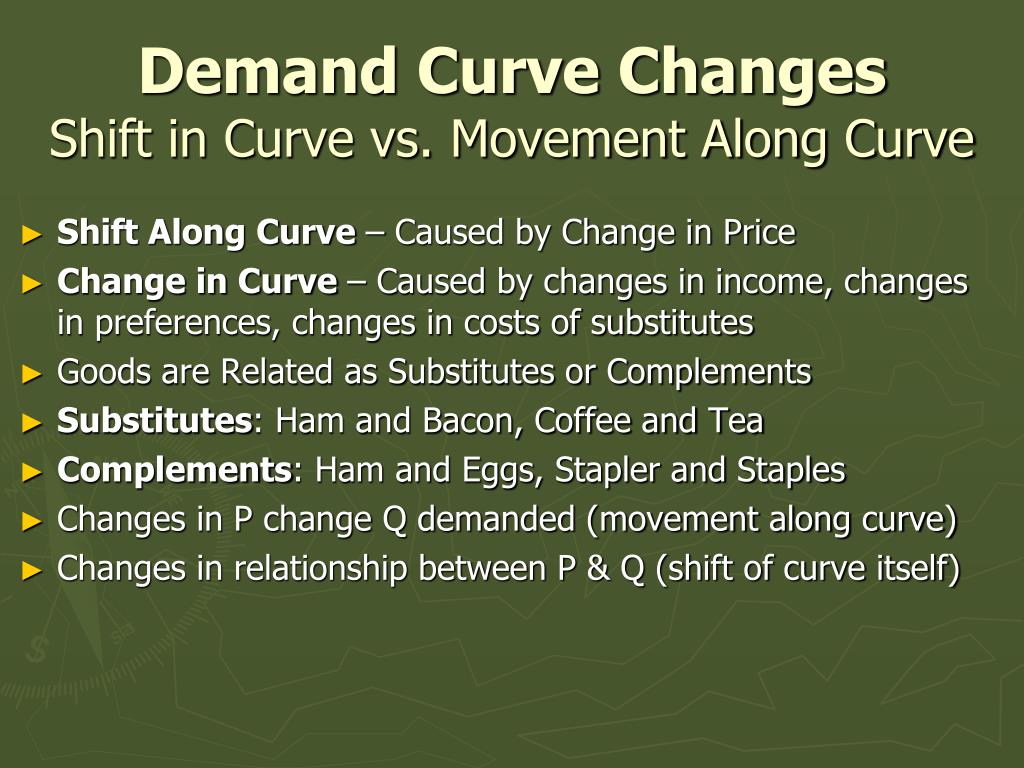 Demand Curve Changes
Shift in Curve vs. Movement Along Curve

► Shift Along Curve – Caused by Change in Price
► Change in Curve – Caused by changes in income, changes in preferences, changes in costs of substitutes
► Goods are Related as Substitutes or Complements
► Substitutes: Ham and Bacon, Coffee and Tea
► Complements: Ham and Eggs, Stapler and Staples
► Changes in P change Q demanded (movement along curve)
► Changes in relationship between P & Q (shift of curve itself)